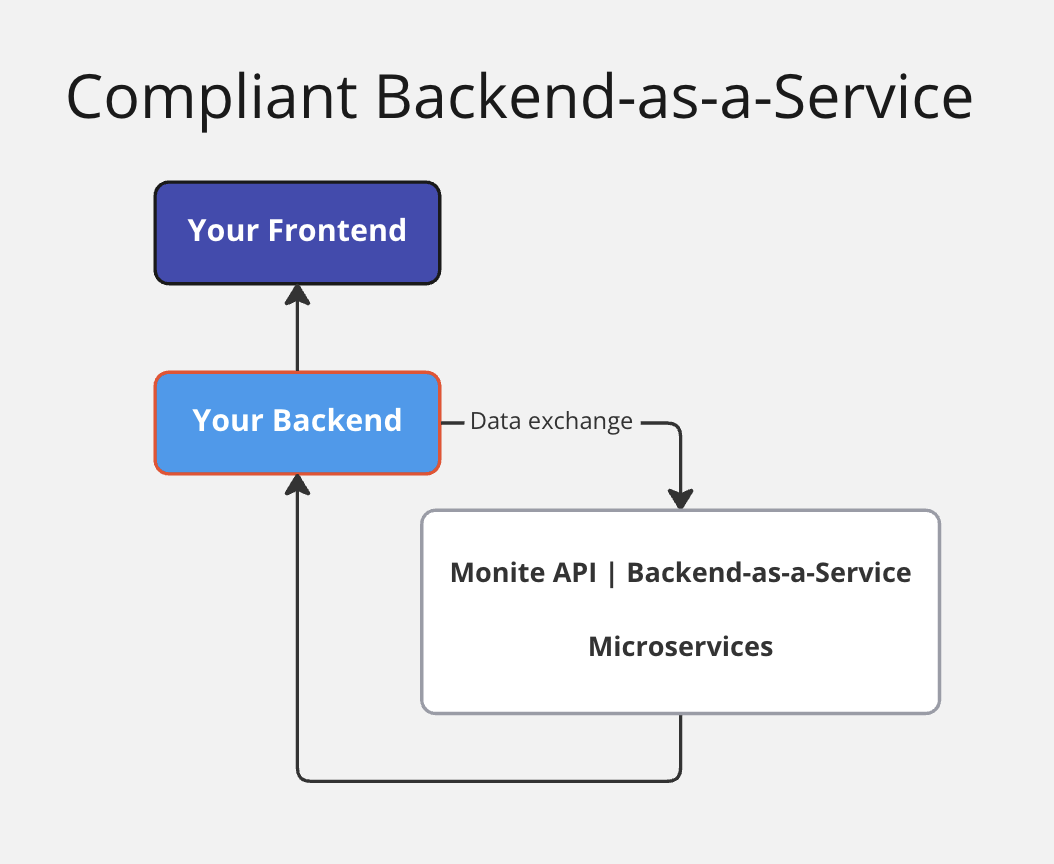 Compliant Backend-as-a-Service

Your Frontend

Your Backend

Data exchange

Monite API | Backend-as-a-Service

Microservices